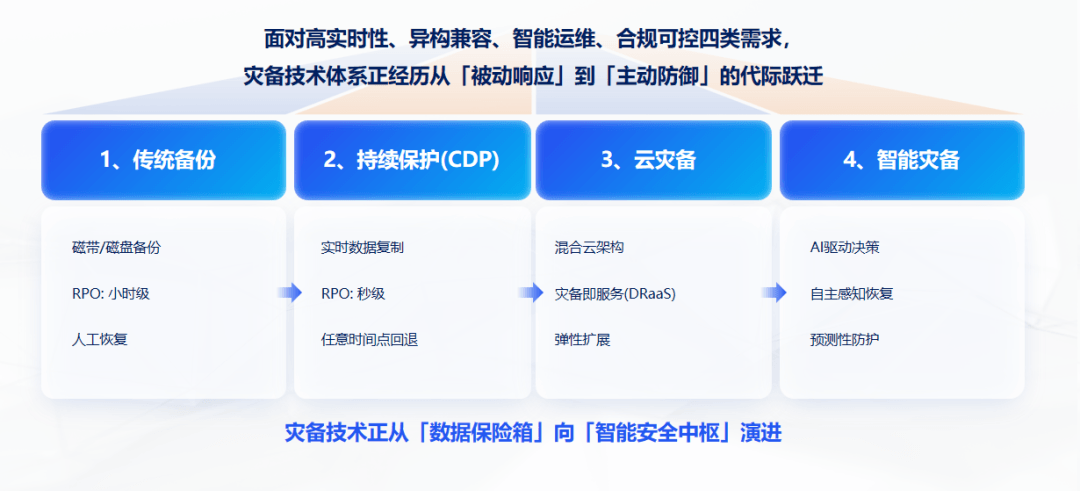 面对高实时性、异构兼容、智能运维、合规可控四类需求，
灾备技术体系正经历从「被动响应」到「主动防御」的代际跃迁

1、传统备份

磁带/磁盘备份

RPO: 小时级

人工恢复

2、持续保护(CDP)

实时数据复制

RPO: 秒级

任意时间点回退

3、云灾备

混合云架构

灾备即服务(DRaaS)

弹性扩展

4、智能灾备

AI驱动决策

自主感知恢复

预测性防护

灾备技术正从「数据保险箱」向「智能安全中枢」演进